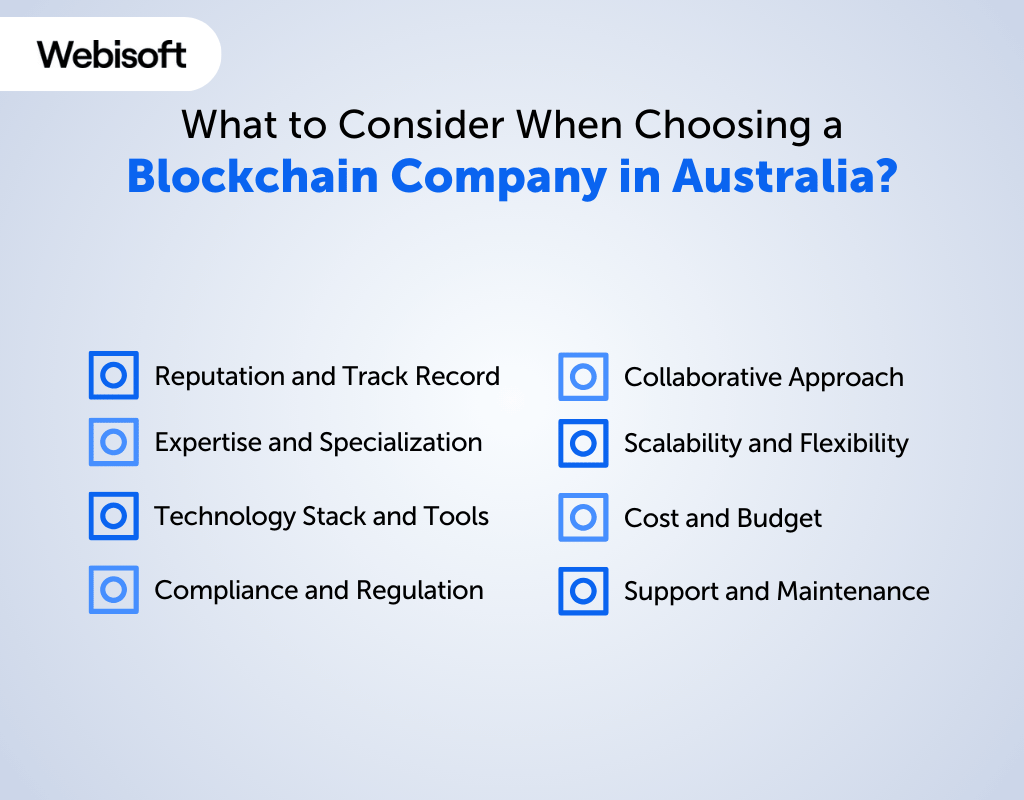 Webisoft

What to Consider When Choosing a Blockchain Company in Australia?

Reputation and Track Record

Expertise and Specialization

Technology Stack and Tools

Compliance and Regulation

Collaborative Approach

Scalability and Flexibility

Cost and Budget

Support and Maintenance